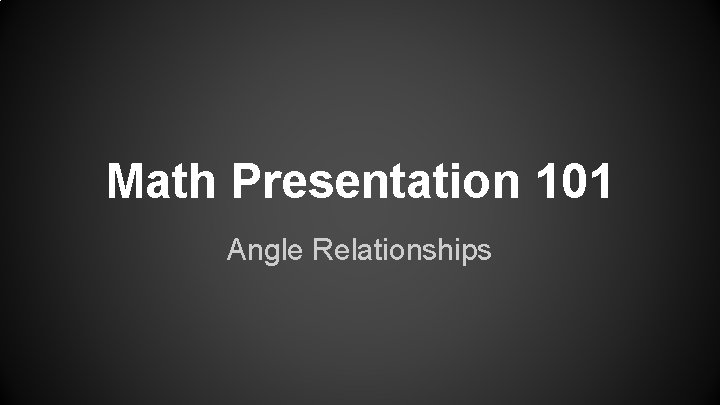 Math Presentation 101

Angle Relationships